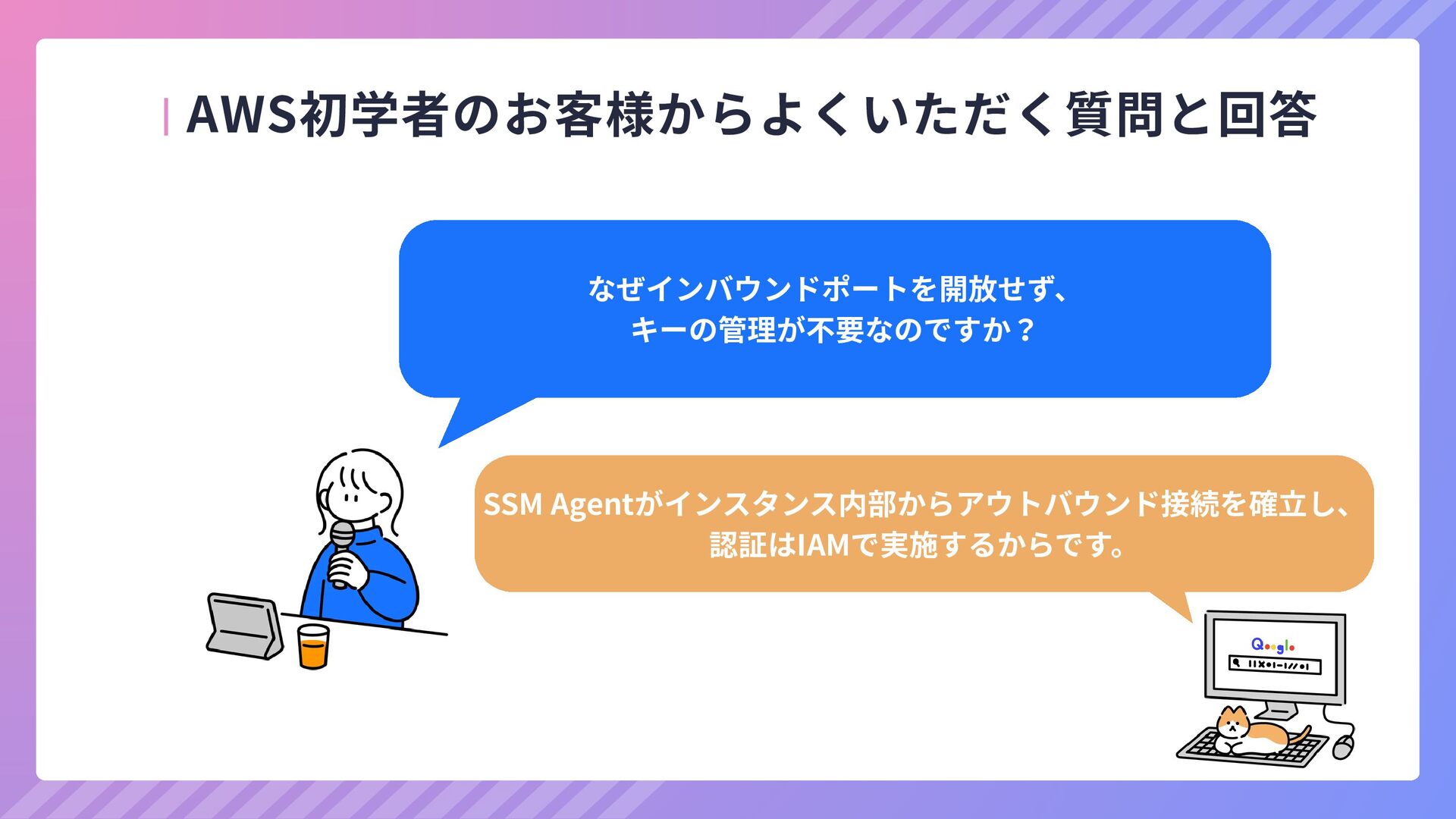 AWS初学者のお客様からよくいただく質問と回答

なぜインバウンドポートを開放せず、
キーの管理が不要なのですか？

SSM Agentがインスタンス内部からアウトバウンド接続を確立し、
認証はIAMで実施するからです。

Google